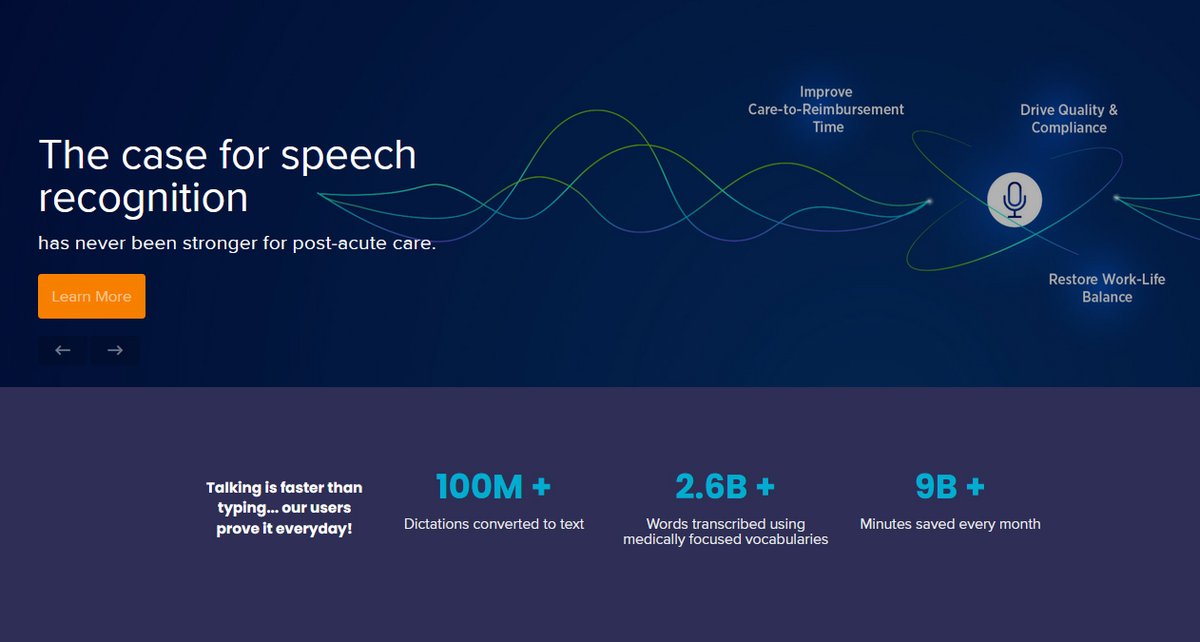 The case for speech recognition

has never been stronger for post-acute care.

Learn More

← →

Improve Care-to-Reimbursement Time

Drive Quality & Compliance

Restore Work-Life Balance

Talking is faster than typing... our users prove it everyday!

100M +

Dictations converted to text

2.6B +

Words transcribed using medically focused vocabularies

9B +

Minutes saved every month